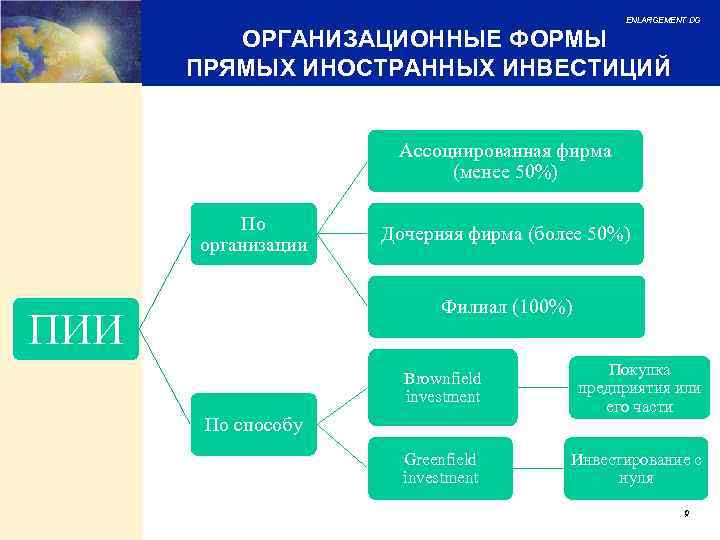 ENLARGEMENT DG

ОРГАНИЗАЦИОННЫЕ ФОРМЫ ПРЯМЫХ ИНОСТРАННЫХ ИНВЕСТИЦИЙ

ПИИ

По организации

Ассоциированная фирма (менее 50%)

Дочерняя фирма (более 50%)

Филиал (100%)

По способу

Brownfield investment

Покупка предприятия или его части

Greenfield investment

Инвестирование с нуля

9